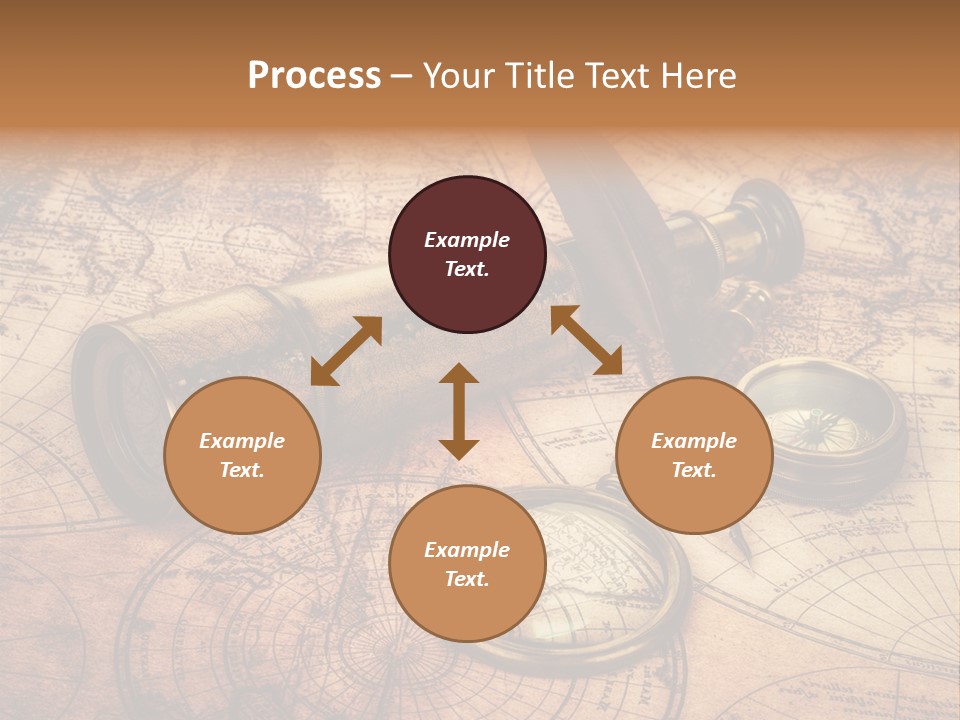 Process – Your Title Text Here

Example Text.

Example Text.

Example Text.

Example Text.